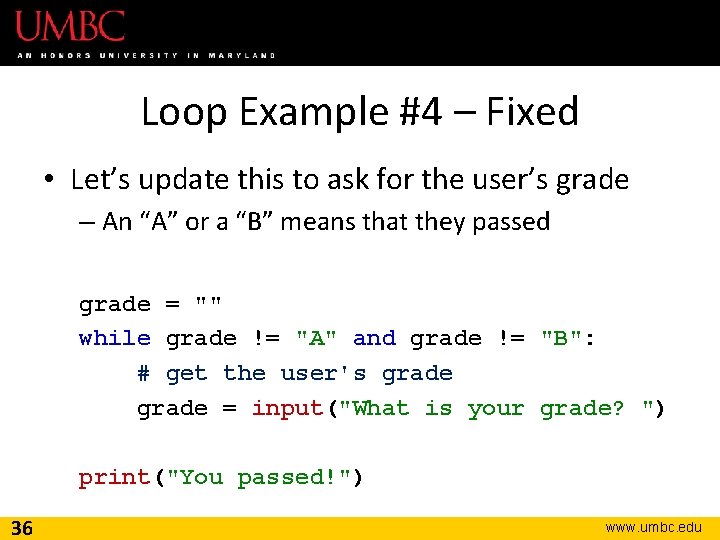 UMBC
AN HONORS UNIVERSITY IN MARYLAND

Loop Example #4 – Fixed

• Let’s update this to ask for the user’s grade
– An “A” or a “B” means that they passed

grade = ""
while grade != "A" and grade != "B":
    # get the user's grade
    grade = input("What is your grade? ")

print("You passed!")

36
www.umbc.edu